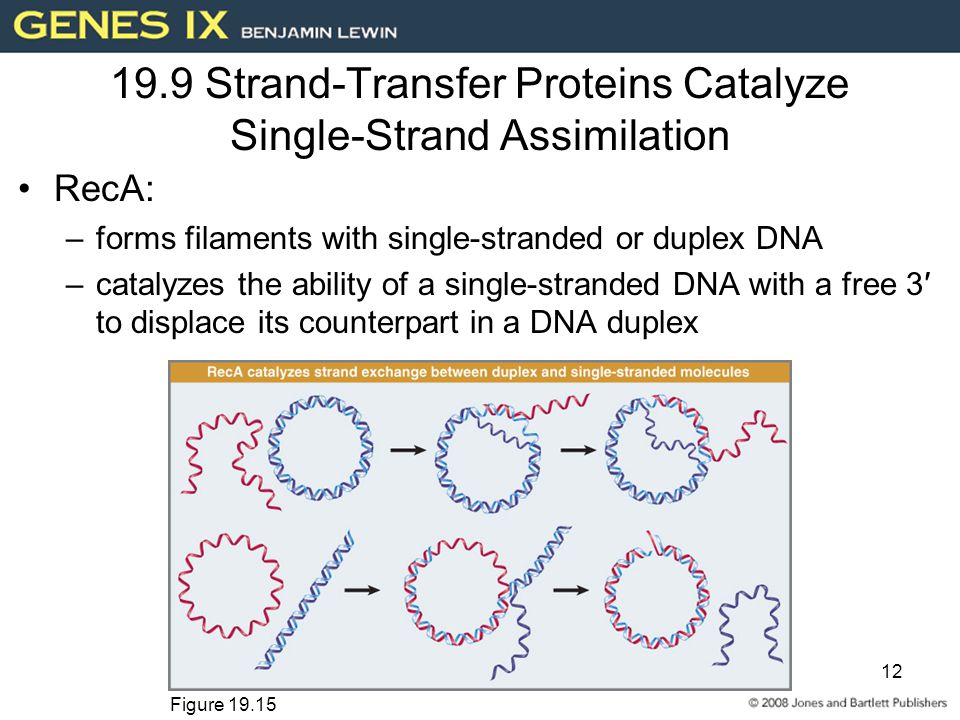 GENES IX BENJAMIN LEWIN

19.9 Strand-Transfer Proteins Catalyze Single-Strand Assimilation

• RecA:
– forms filaments with single-stranded or duplex DNA
– catalyzes the ability of a single-stranded DNA with a free 3′ to displace its counterpart in a DNA duplex

RecA catalyzes strand exchange between duplex and single-stranded molecules

12

Figure 19.15

© 2008 Jones and Bartlett Publishers